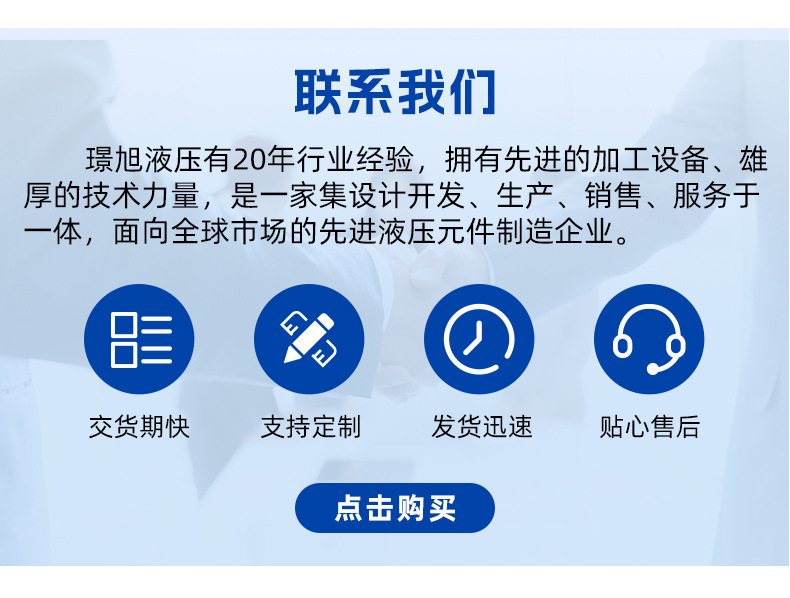 联系我们

璟旭液压有20年行业经验，拥有先进的加工设备、雄厚的技术力量，是一家集设计开发、生产、销售、服务于一体，面向全球市场的先进液压元件制造企业。

交货期快

支持定制

发货迅速

贴心售后

点击购买